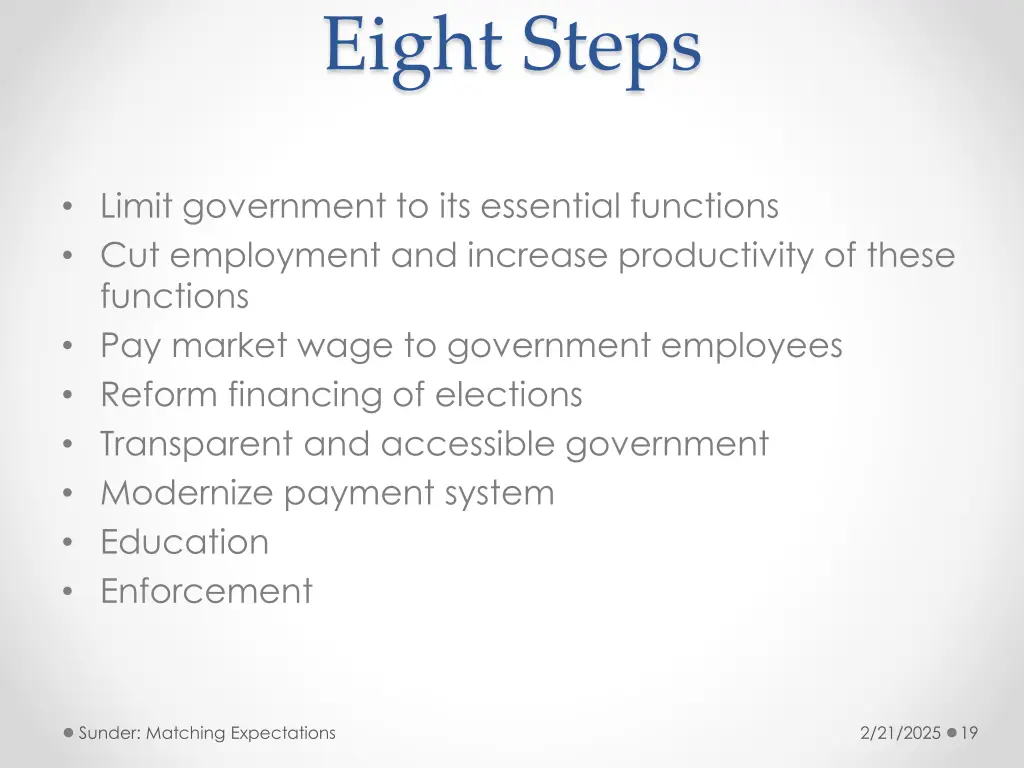 Eight Steps

• Limit government to its essential functions
• Cut employment and increase productivity of these functions
• Pay market wage to government employees
• Reform financing of elections
• Transparent and accessible government
• Modernize payment system
• Education
• Enforcement

Sunder: Matching Expectations

2/21/2025 19